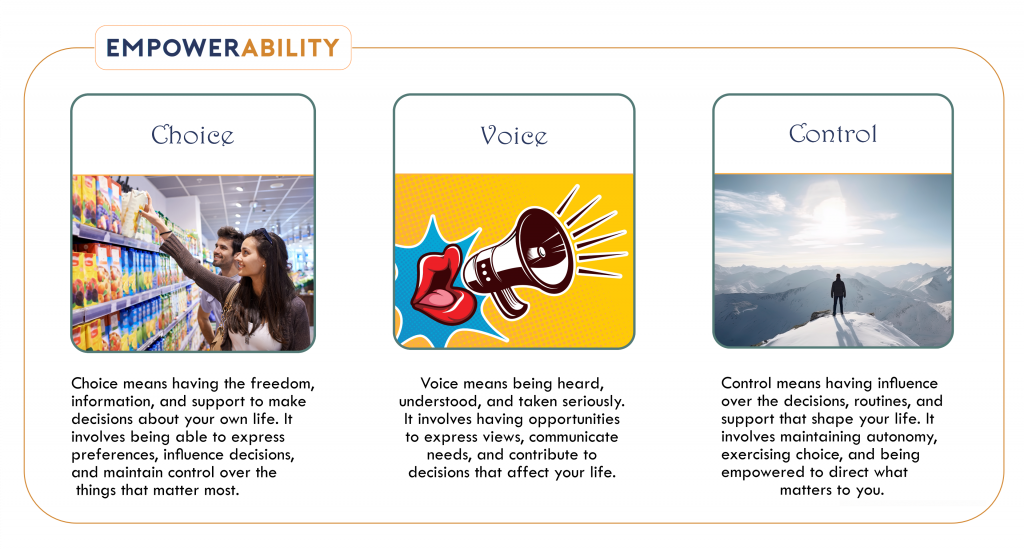 EMPOWERABILITY

Choice

Choice means having the freedom, information, and support to make decisions about your own life. It involves being able to express preferences, influence decisions, and maintain control over the things that matter most.

Voice

Voice means being heard, understood, and taken seriously. It involves having opportunities to express views, communicate needs, and contribute to decisions that affect your life.

Control

Control means having influence over the decisions, routines, and support that shape your life. It involves maintaining autonomy, exercising choice, and being empowered to direct what matters to you.